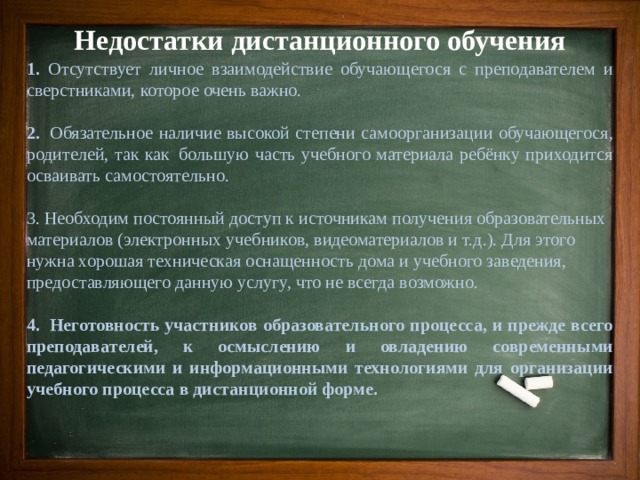 Недостатки дистанционного обучения

1. Отсутствует личное взаимодействие обучающегося с преподавателем и сверстниками, которое очень важно.

2. Обязательное наличие высокой степени самоорганизации обучающегося, родителей, так как большую часть учебного материала ребёнку приходится осваивать самостоятельно.

3. Необходим постоянный доступ к источникам получения образовательных материалов (электронных учебников, видеоматериалов и т.д.). Для этого нужна хорошая техническая оснащенность дома и учебного заведения, предоставляющего данную услугу, что не всегда возможно.

4. Неготовность участников образовательного процесса, и прежде всего преподавателей, к осмыслению и овладению современными педагогическими и информационными технологиями для организации учебного процесса в дистанционной форме.